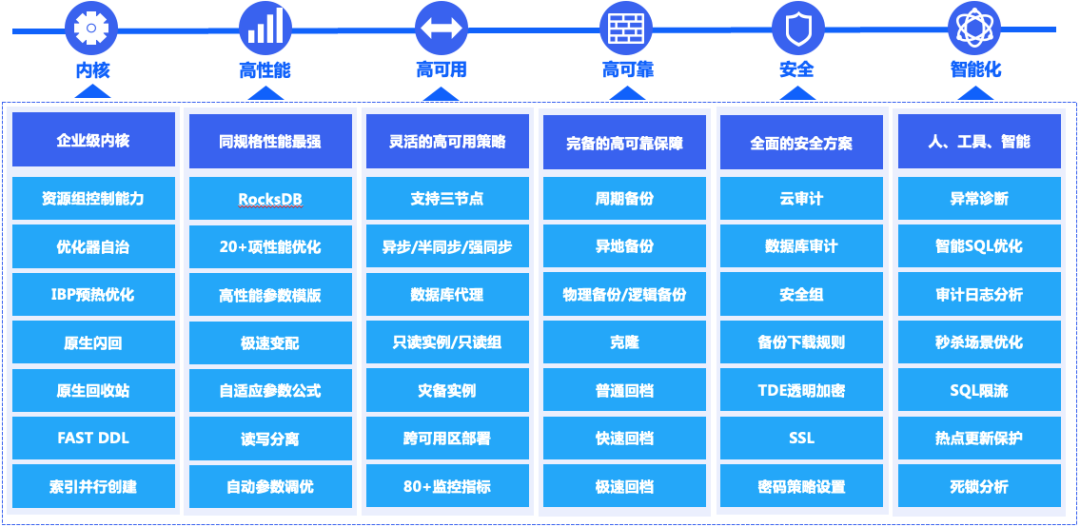 内核

企业级内核

资源组控制能力

优化器自治

IBP预热优化

原生闪回

原生回收站

FAST DDL

索引并行创建

高性能

同规格性能最强

RocksDB

20+项性能优化

高性能参数模版

极速变配

自适应参数公式

读写分离

自动参数调优

高可用

灵活的高可用策略

支持三节点

异步/半同步/强同步

数据库代理

只读实例/只读组

灾备实例

跨可用区部署

80+监控指标

高可靠

完备的高可靠保障

周期备份

异地备份

物理备份/逻辑备份

克隆

普通回档

快速回档

极速回档

安全

全面的安全方案

云审计

数据库审计

安全组

备份下载规则

TDE透明加密

SSL

密码策略设置

智能化

人、工具、智能

异常诊断

智能SQL优化

审计日志分析

秒杀场景优化

SQL限流

热点更新保护

死锁分析